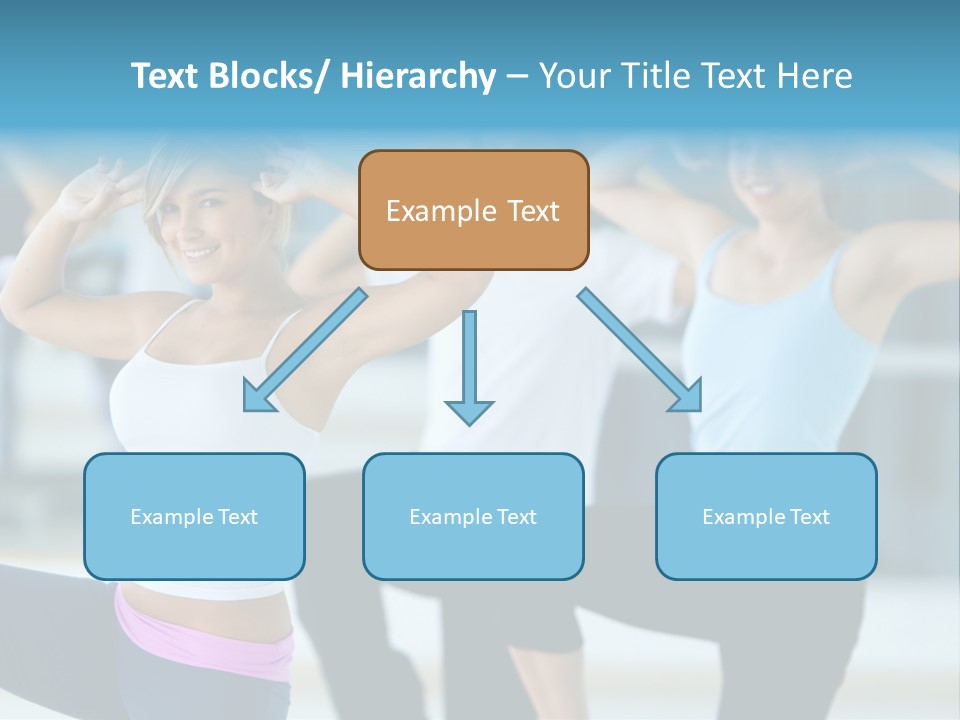 Text Blocks/ Hierarchy – Your Title Text Here

Example Text

Example Text

Example Text

Example Text